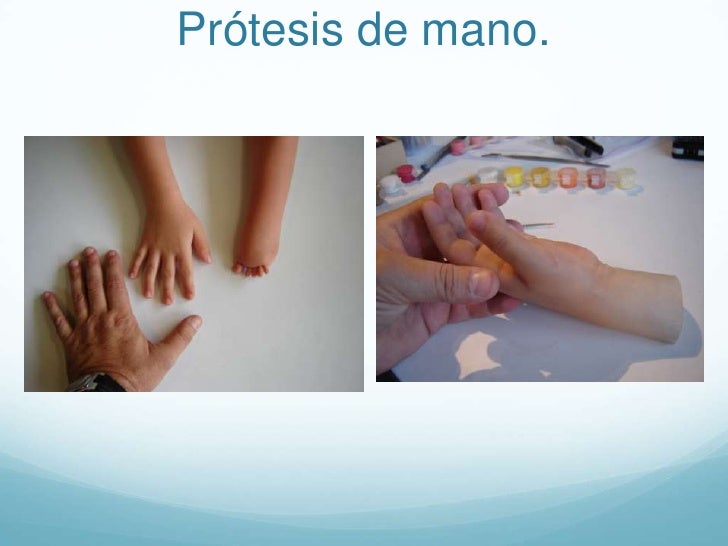 Prótesis de mano.